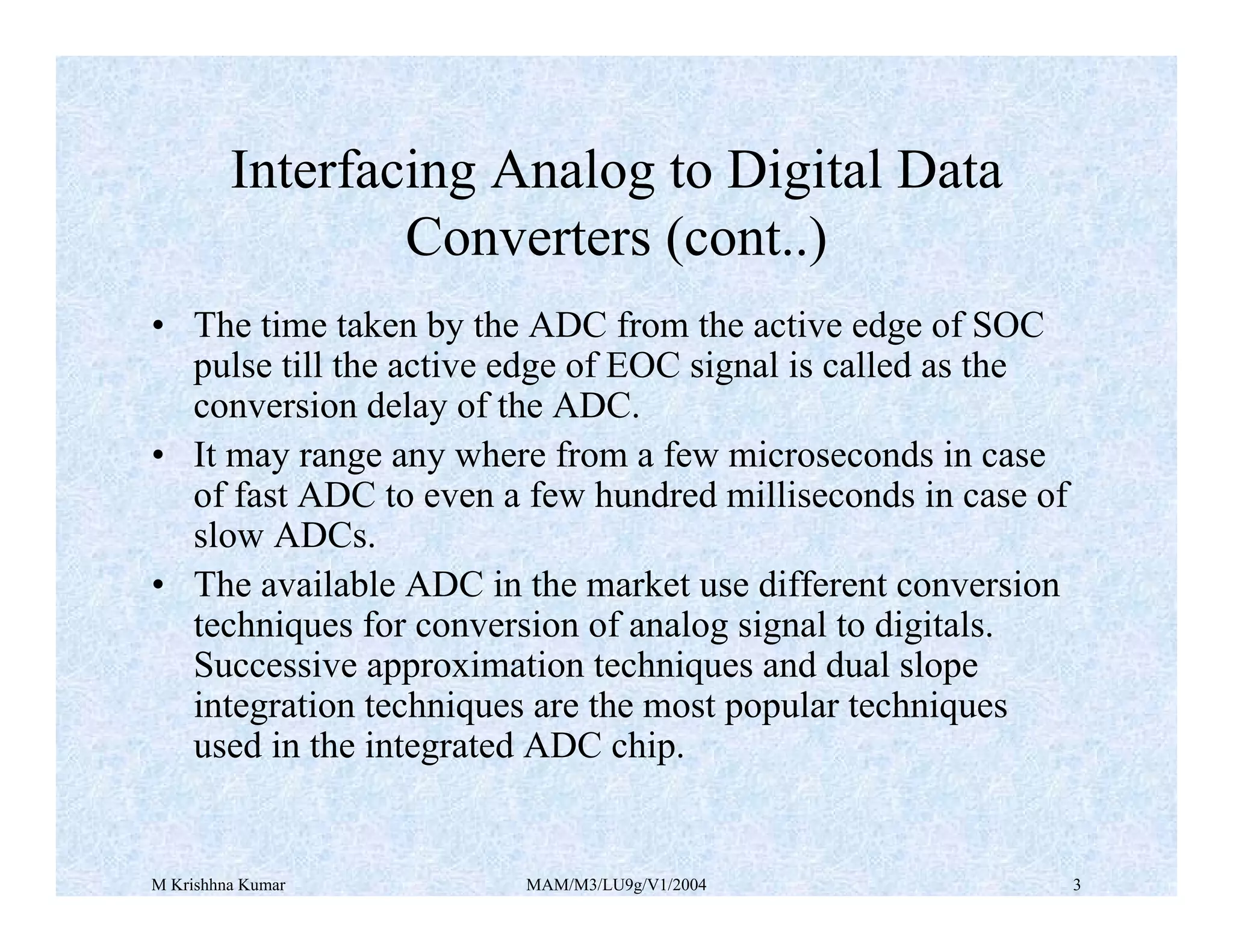 Interfacing Analog to Digital Data Converters (cont..)

• The time taken by the ADC from the active edge of SOC pulse till the active edge of EOC signal is called as the conversion delay of the ADC.

• It may range any where from a few microseconds in case of fast ADC to even a few hundred milliseconds in case of slow ADCs.

• The available ADC in the market use different conversion techniques for conversion of analog signal to digitals. Successive approximation techniques and dual slope integration techniques are the most popular techniques used in the integrated ADC chip.

M Krishhna Kumar MAM/M3/LU9g/V1/2004 3